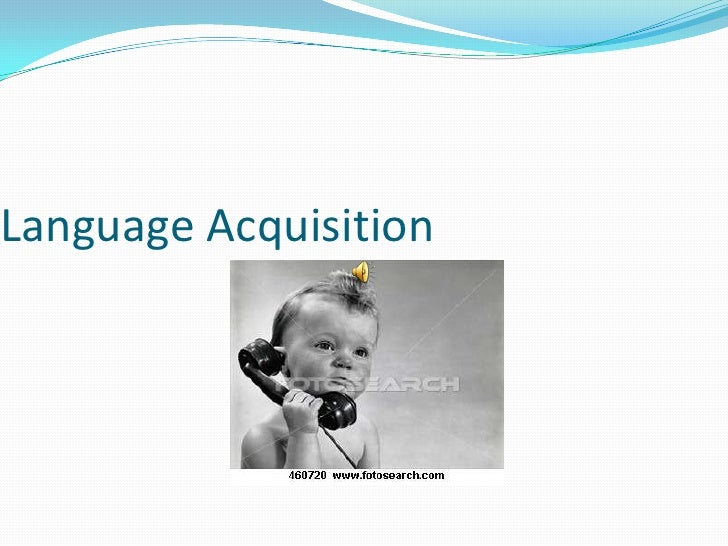 Language Acquisition

FOTOSEARCH

460720 www.fotosearch.com